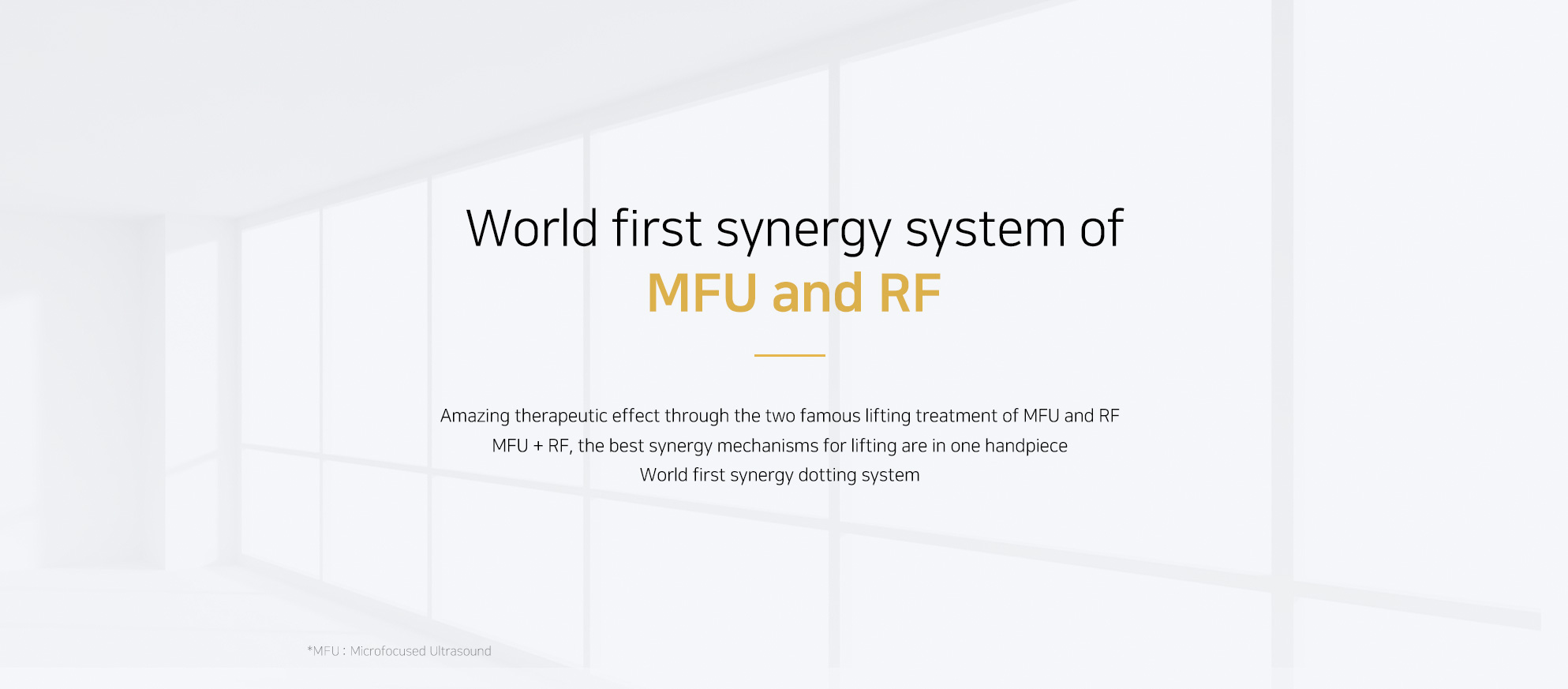 World first synergy system of
MFU and RF

Amazing therapeutic effect through the two famous lifting treatment of MFU and RF
MFU + RF, the best synergy mechanisms for lifting are in one handpiece
World first synergy dotting system

*MFU : Microfocused Ultrasound